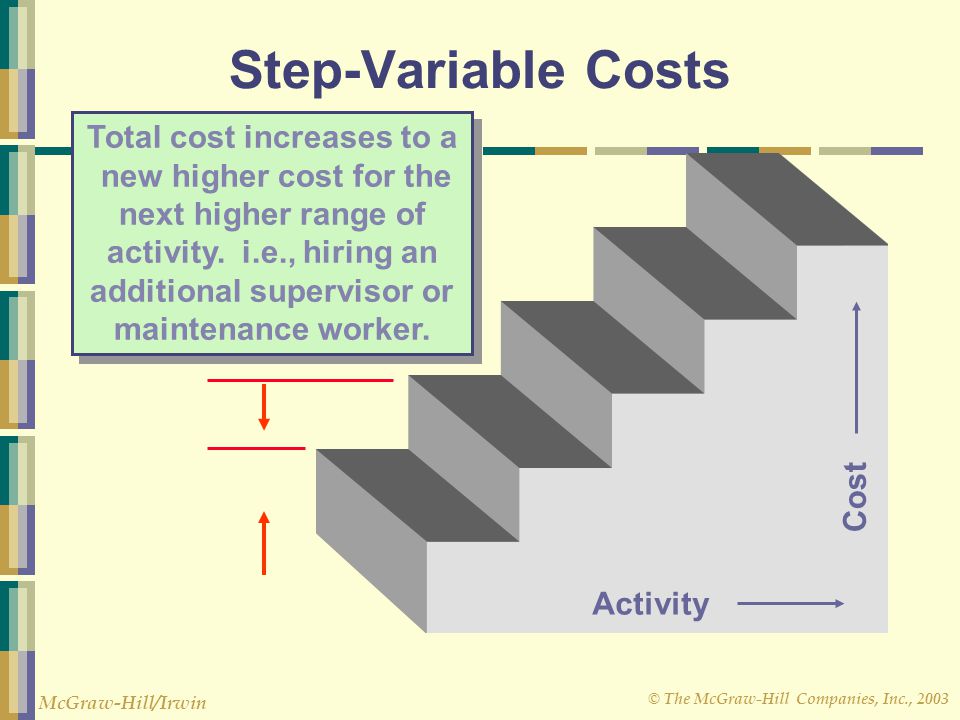 Step-Variable Costs

Total cost increases to a new higher cost for the next higher range of activity. i.e., hiring an additional supervisor or maintenance worker.

Cost

Activity

McGraw-Hill/Irwin

© The McGraw-Hill Companies, Inc., 2003